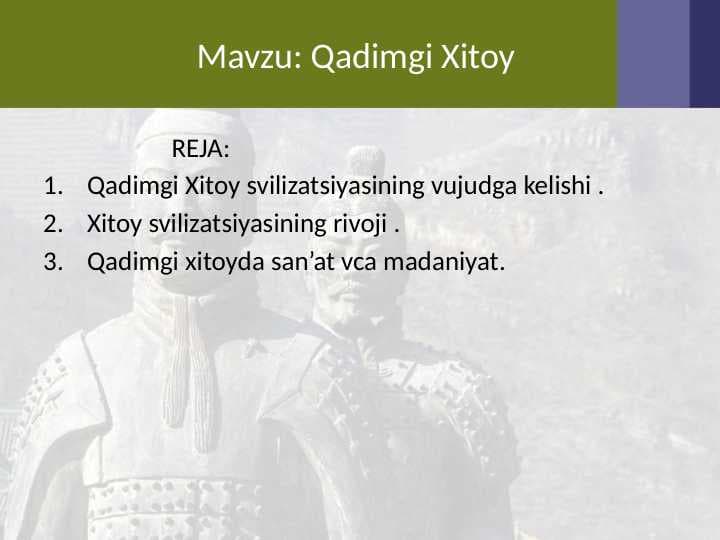 Mavzu: Qadimgi Xitoy

REJA:

1. Qadimgi Xitoy svilizatsiyasining vujudga kelishi .
2. Xitoy svilizatsiyasining rivoji .
3. Qadimgi xitoyda san’at vca madaniyat.